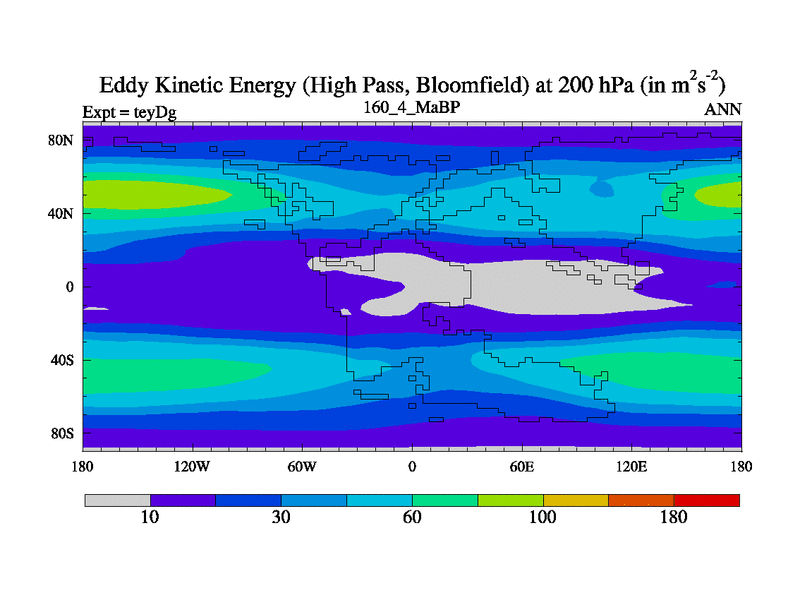 Eddy Kinetic Energy (High Pass, Bloomfield) at 200 hPa (in $m^2s^{-2}$)

Expt = teyDg

160_4_MaBP

ANN

80N

40N

0

40S

80S

180

120W

60W

0

60E

120E

180

10

30

60

100

180